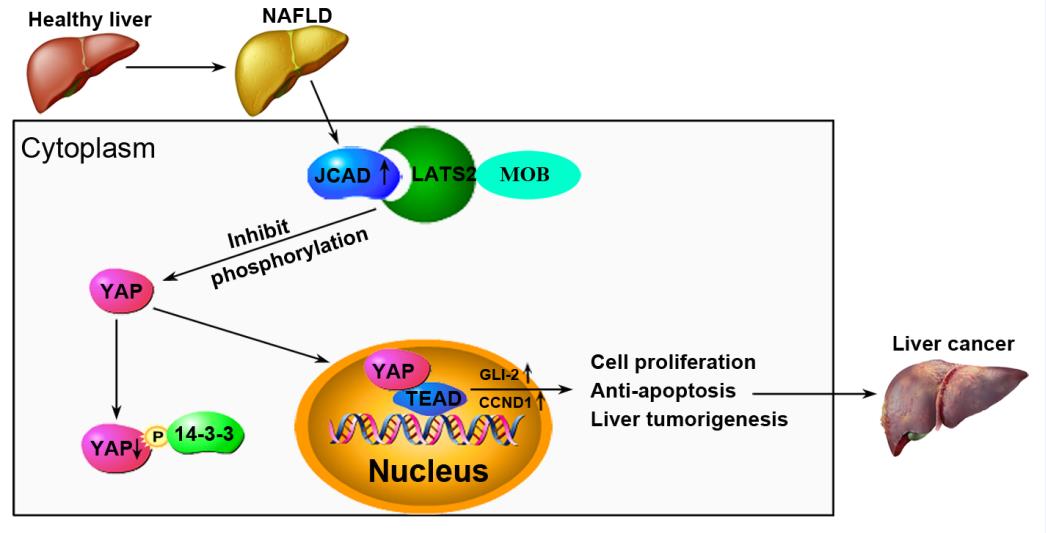 Healthy liver

NAFLD

Cytoplasm

JCAD ↑

LATS2

MOB

Inhibit phosphorylation

YAP

YAP↓

P

14-3-3

YAP

TEAD

GLI-2 ↑

CCND1 ↑

Nucleus

Cell proliferation
Anti-apoptosis
Liver tumorigenesis

Liver cancer